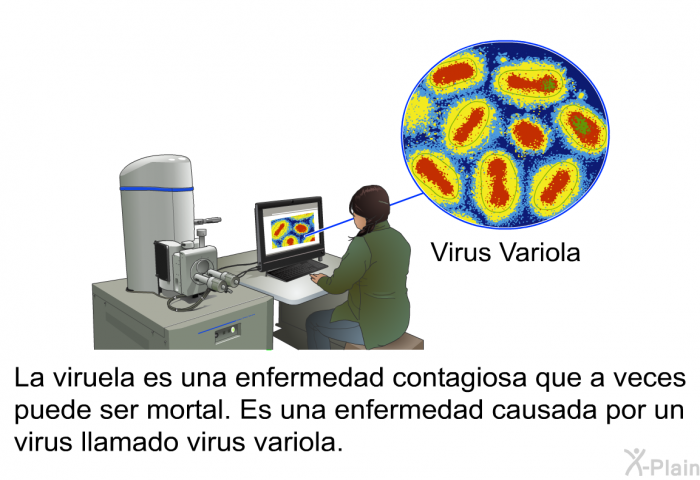 Virus Variola

La viruela es una enfermedad contagiosa que a veces puede ser mortal. Es una enfermedad causada por un virus llamado virus variola.

X-Plain